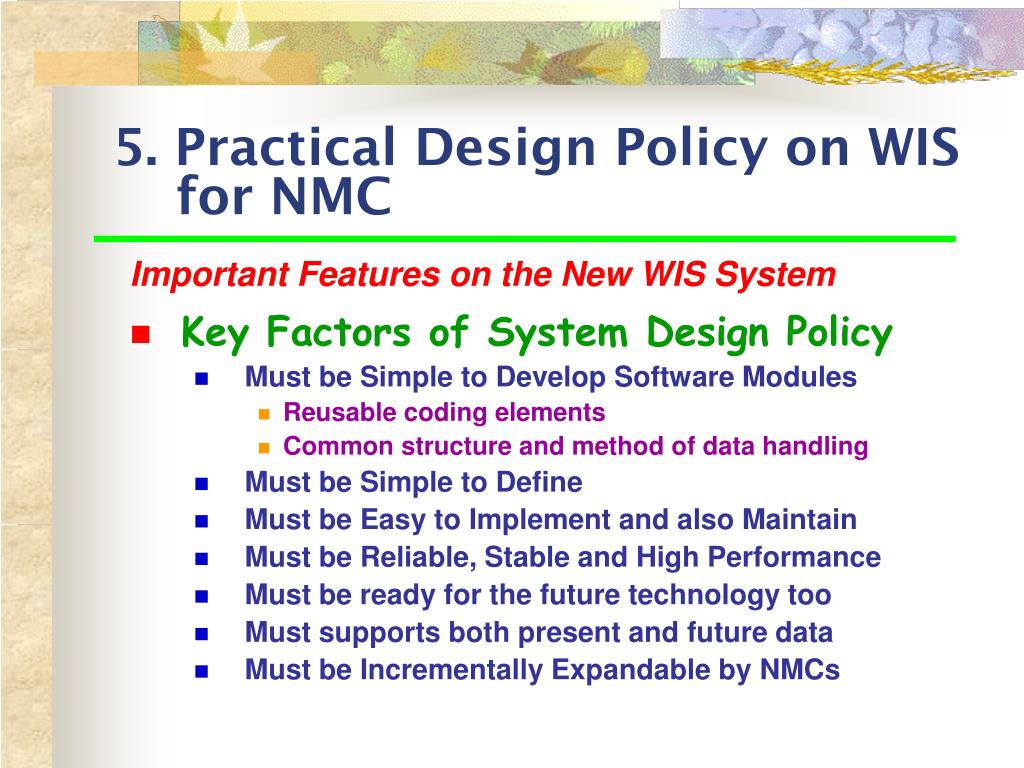 5. Practical Design Policy on WIS for NMC

Important Features on the New WIS System

Key Factors of System Design Policy

Must be Simple to Develop Software Modules

Reusable coding elements

Common structure and method of data handling

Must be Simple to Define

Must be Easy to Implement and also Maintain

Must be Reliable, Stable and High Performance

Must be ready for the future technology too

Must supports both present and future data

Must be Incrementally Expandable by NMCs